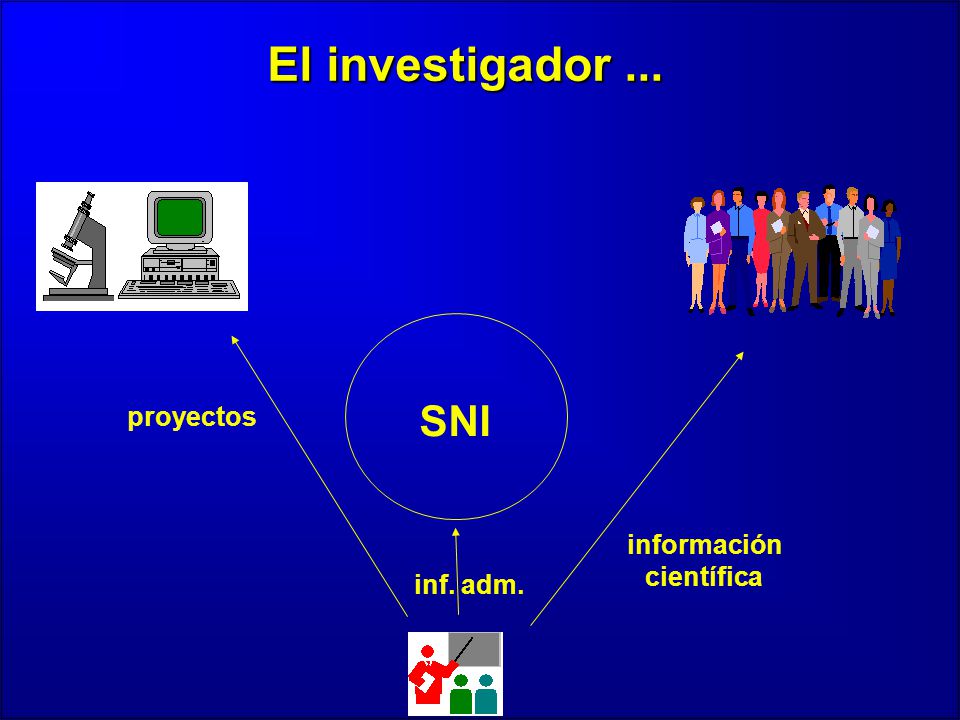 El investigador ...

proyectos

SNI

inf. adm.

información científica